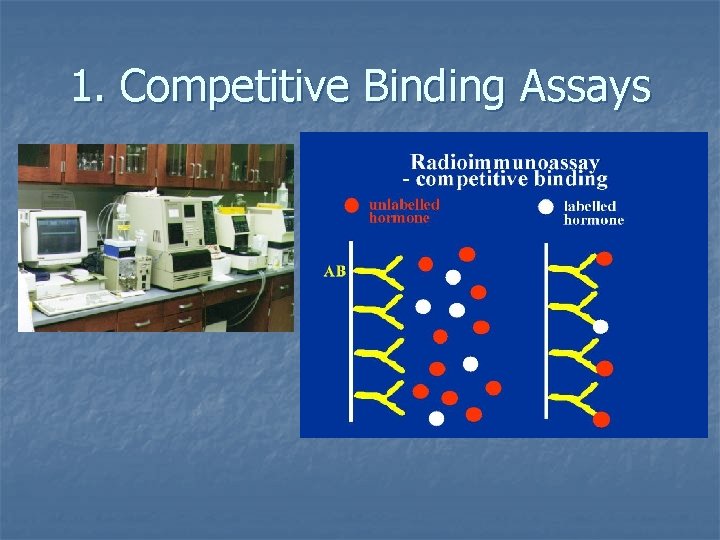 1. Competitive Binding Assays

Radioimmunoassay
- competitive binding

unlabelled hormone

labelled hormone

AB